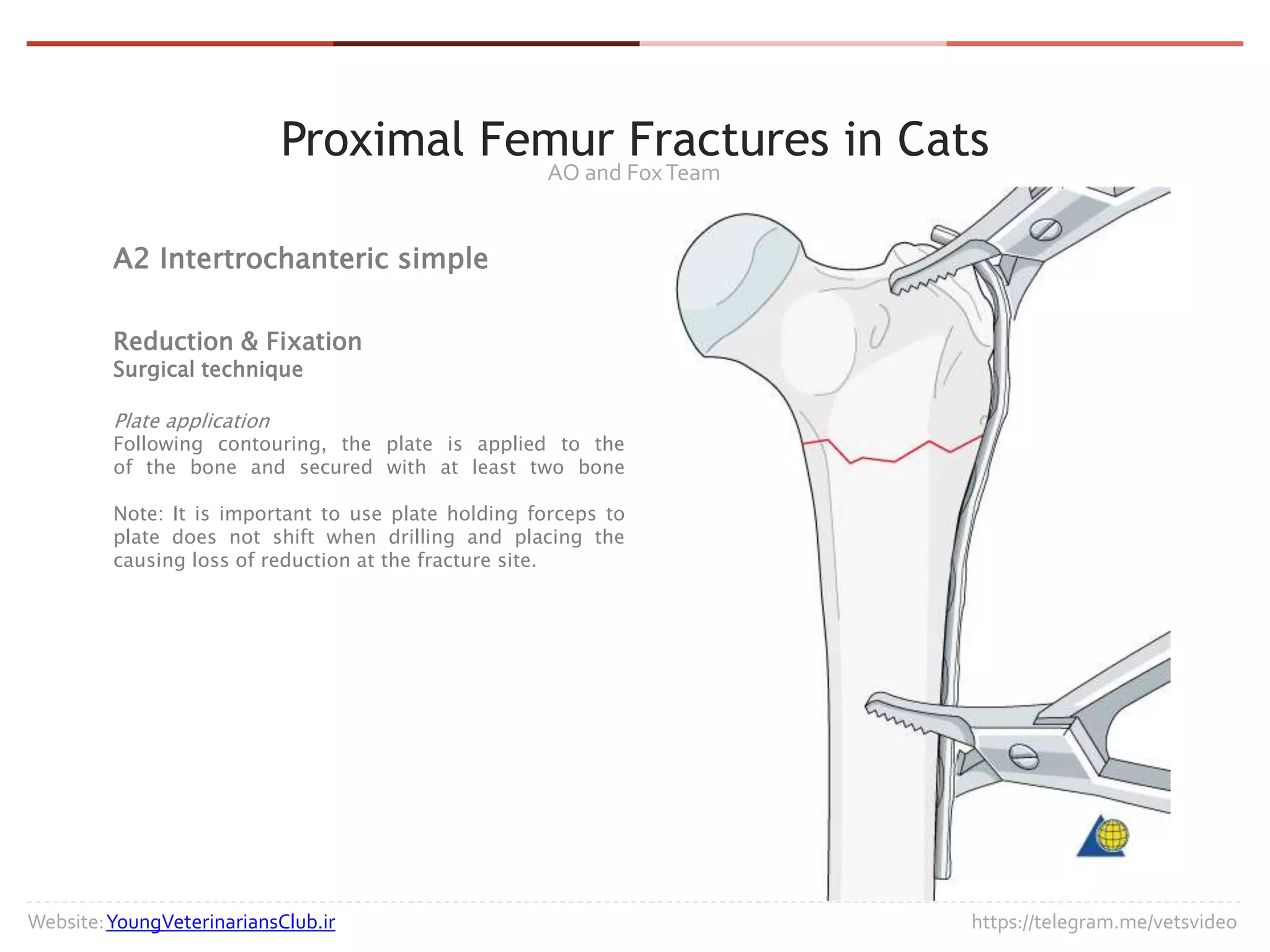 Proximal Femur Fractures in Cats
AO and Fox Team

A2 Intertrochanteric simple

Reduction & Fixation
Surgical technique

Plate application
Following contouring, the plate is applied to the of the bone and secured with at least two bone

Note: It is important to use plate holding forceps to plate does not shift when drilling and placing the causing loss of reduction at the fracture site.

Website: YoungVeterinariansClub.ir
https://telegram.me/vetsvideo